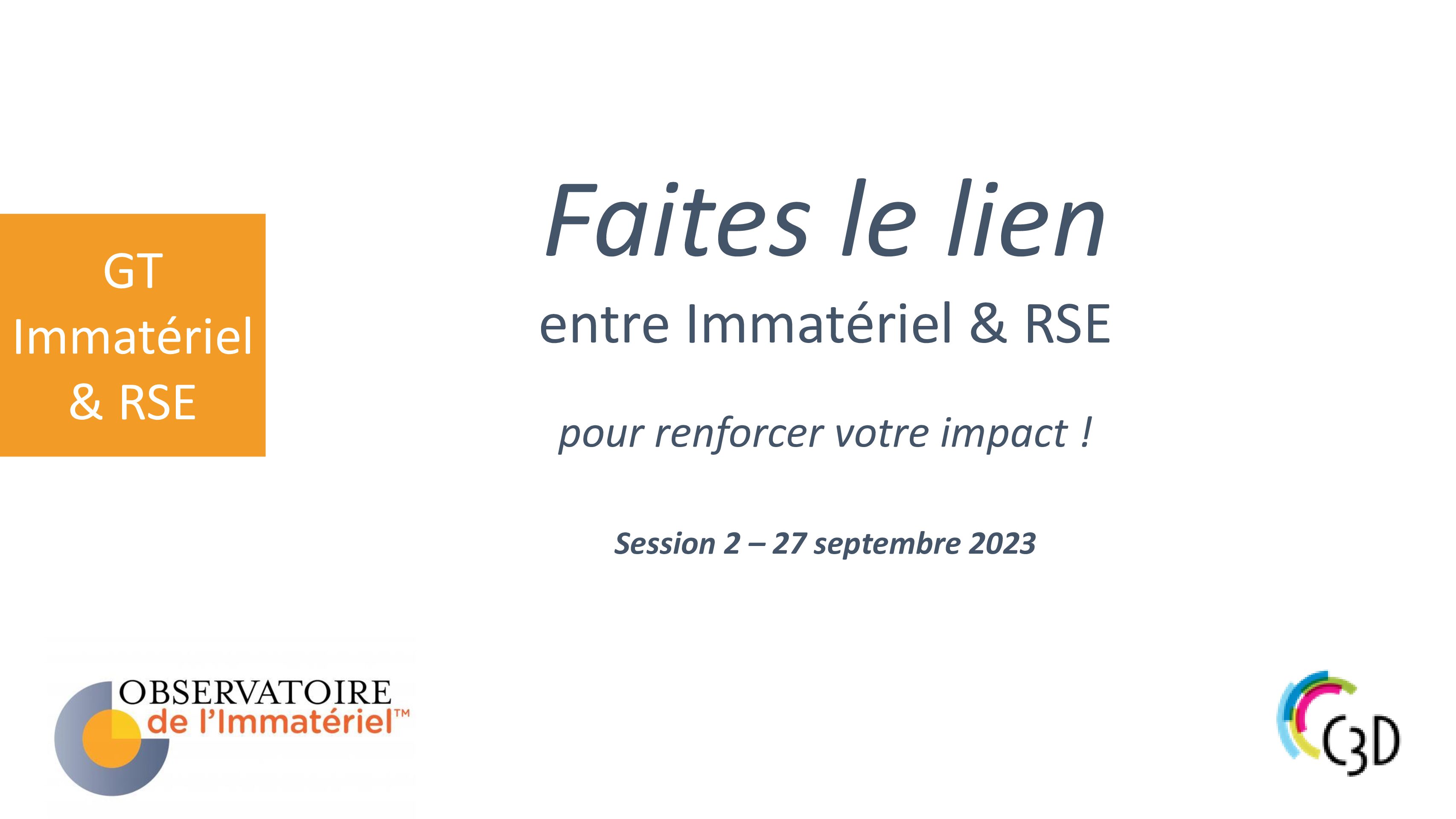 GT
Immatériel
& RSE

Faites le lien
entre Immatériel & RSE

pour renforcer votre impact !

Session 2 – 27 septembre 2023

OBSERVATOIRE
de l'Immatériel™

C3D